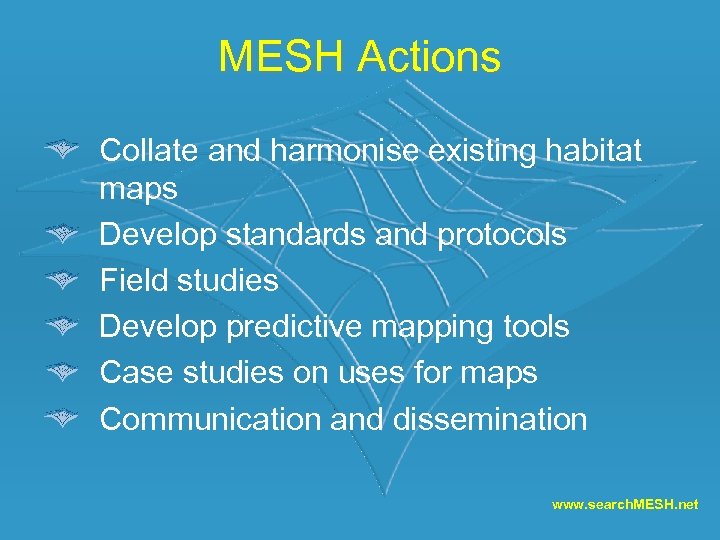 MESH Actions

Collate and harmonise existing habitat maps

Develop standards and protocols

Field studies

Develop predictive mapping tools

Case studies on uses for maps

Communication and dissemination

www.searchMESH.net